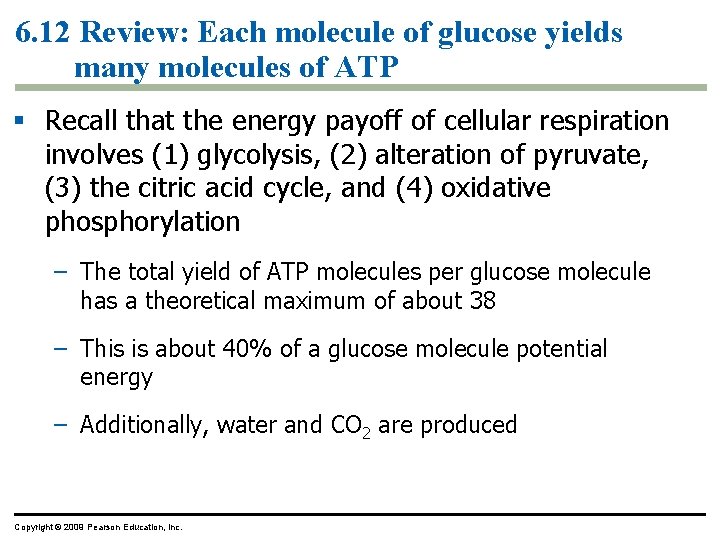 6.12 Review: Each molecule of glucose yields many molecules of ATP

▪ Recall that the energy payoff of cellular respiration involves (1) glycolysis, (2) alteration of pyruvate, (3) the citric acid cycle, and (4) oxidative phosphorylation

– The total yield of ATP molecules per glucose molecule has a theoretical maximum of about 38

– This is about 40% of a glucose molecule potential energy

– Additionally, water and $CO_2$ are produced

Copyright © 2009 Pearson Education, Inc.